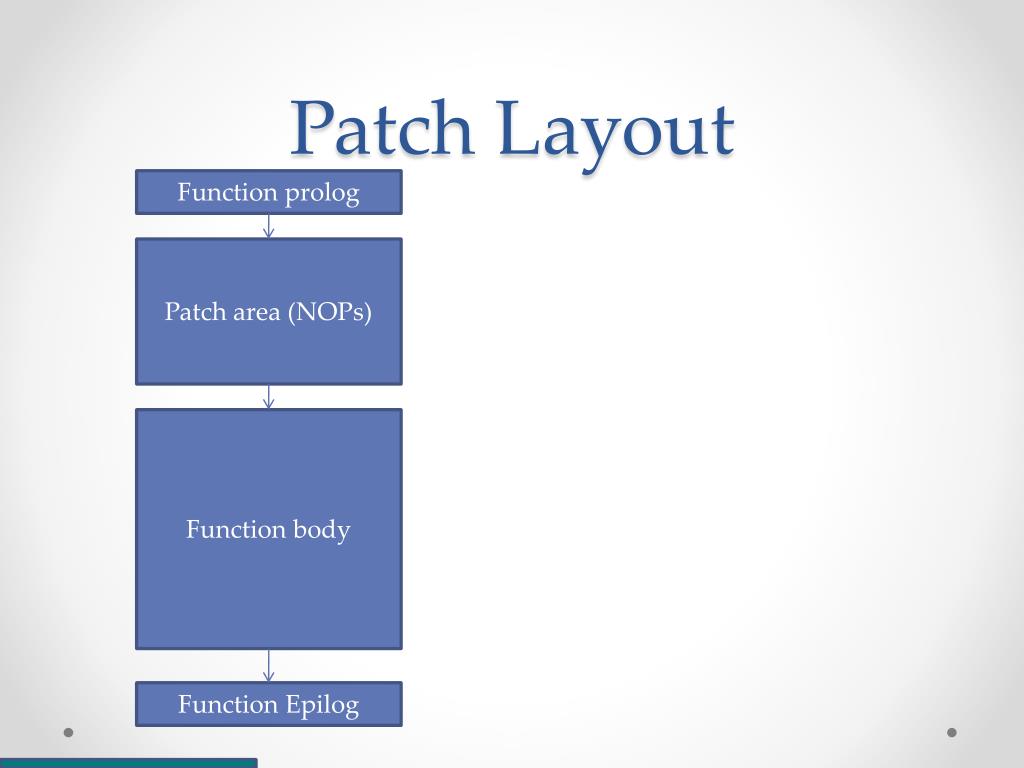 Patch Layout

Function prolog

Patch area (NOPs)

Function body

Function Epilog